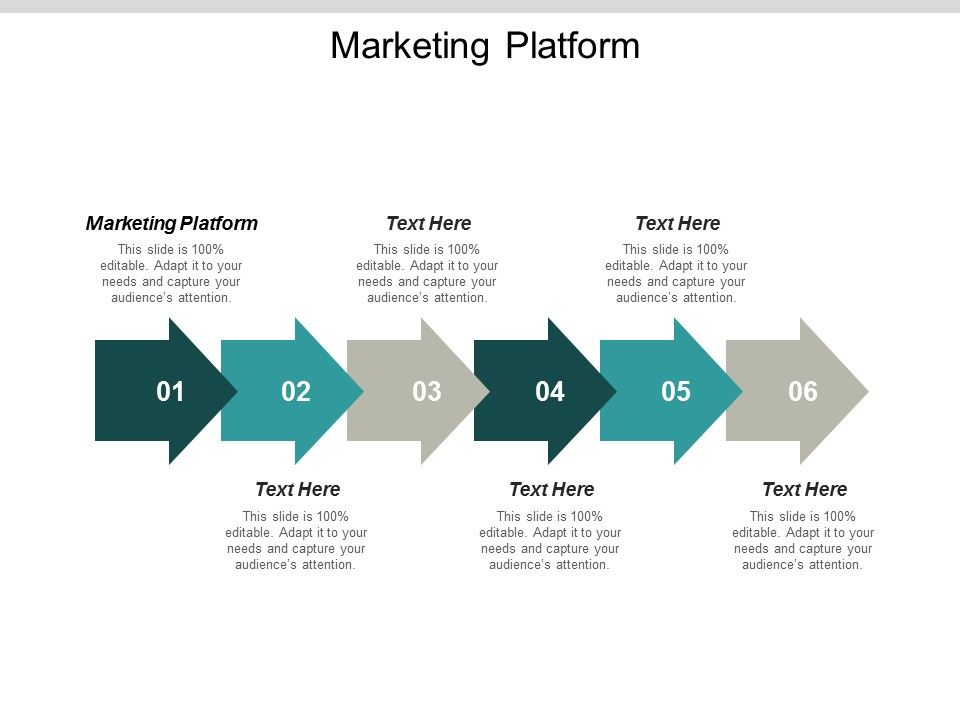 Marketing Platform

Marketing Platform
This slide is 100% editable. Adapt it to your needs and capture your audience's attention.

Text Here
This slide is 100% editable. Adapt it to your needs and capture your audience's attention.

Text Here
This slide is 100% editable. Adapt it to your needs and capture your audience's attention.

01 02 03 04 05 06

Text Here
This slide is 100% editable. Adapt it to your needs and capture your audience's attention.

Text Here
This slide is 100% editable. Adapt it to your needs and capture your audience's attention.

Text Here
This slide is 100% editable. Adapt it to your needs and capture your audience's attention.